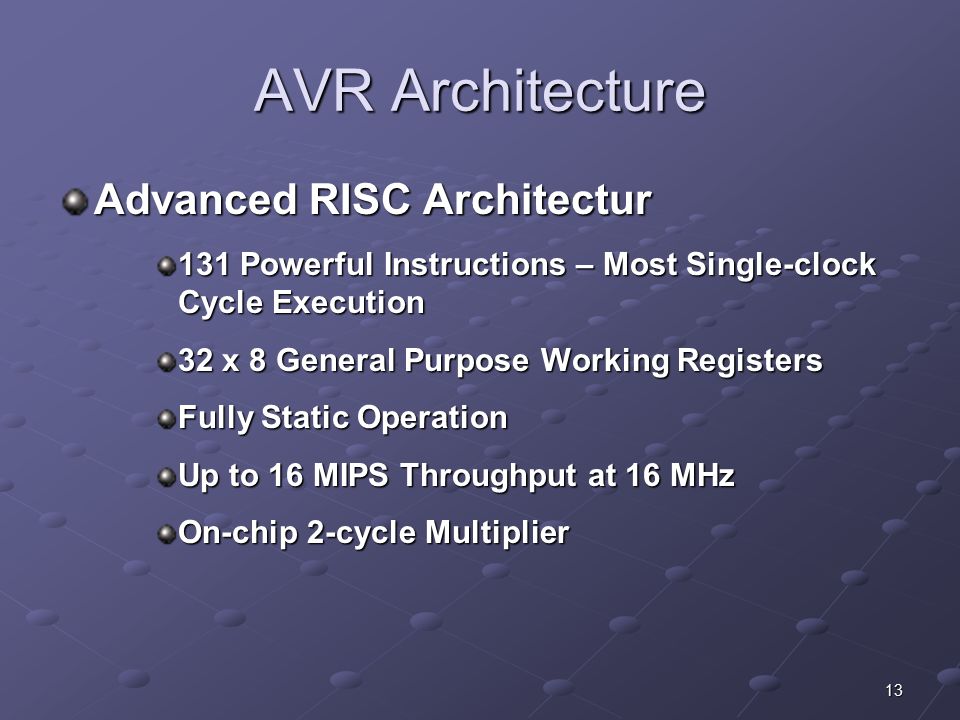 AVR Architecture

Advanced RISC Architectur

131 Powerful Instructions – Most Single-clock Cycle Execution

32 x 8 General Purpose Working Registers

Fully Static Operation

Up to 16 MIPS Throughput at 16 MHz

On-chip 2-cycle Multiplier

13